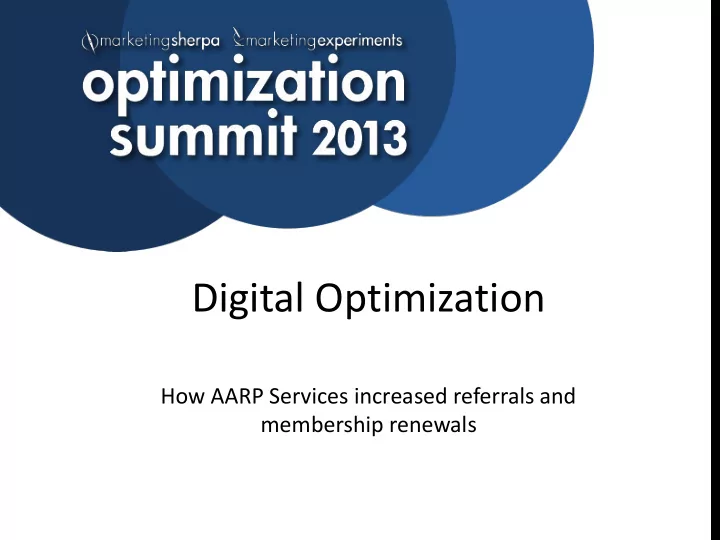 marketingsherpa marketingexperiments

optimization summit 2013

Digital Optimization

How AARP Services increased referrals and membership renewals